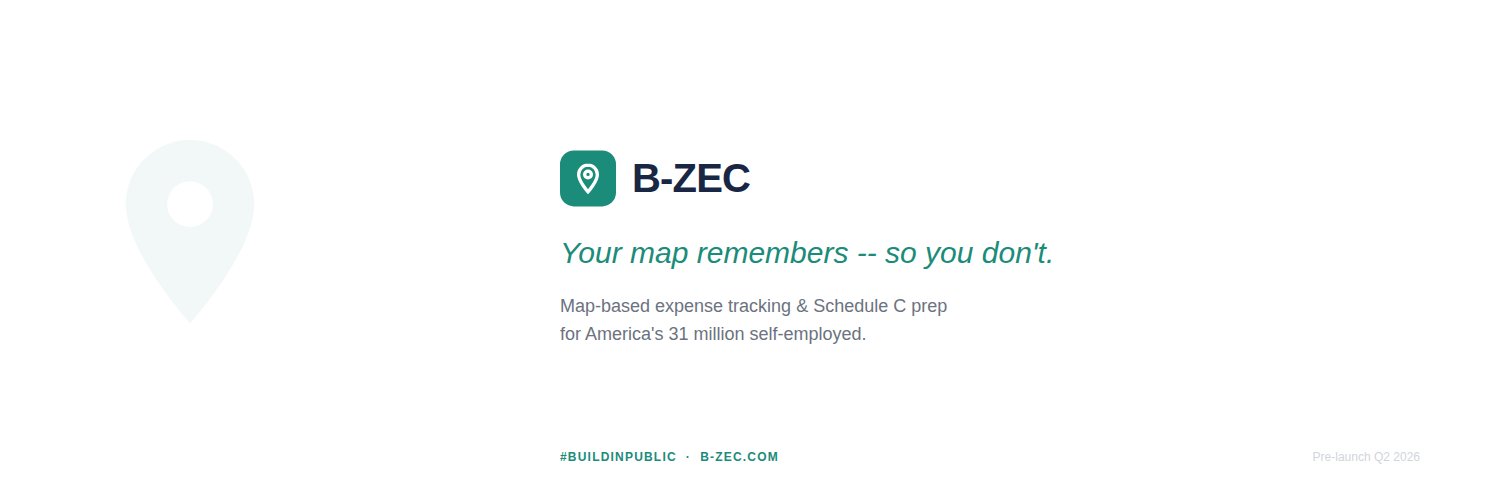 B-ZEC

Your map remembers -- so you don't.

Map-based expense tracking & Schedule C prep for America's 31 million self-employed.

#BUILDINPUBLIC · B-ZEC.COM

Pre-launch Q2 2026